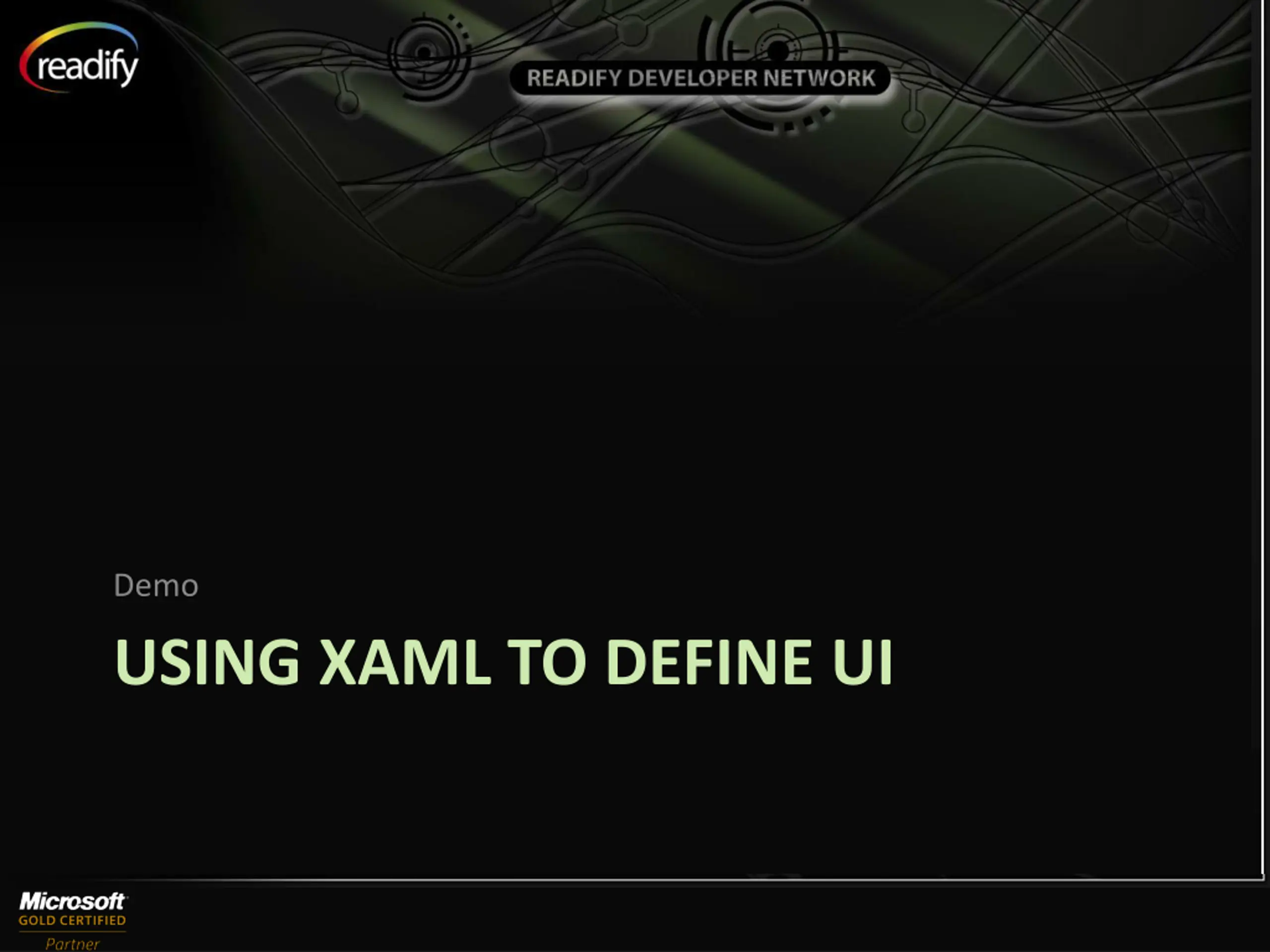 readify

READIFY DEVELOPER NETWORK

Demo

USING XAML TO DEFINE UI

Microsoft
GOLD CERTIFIED
Partner